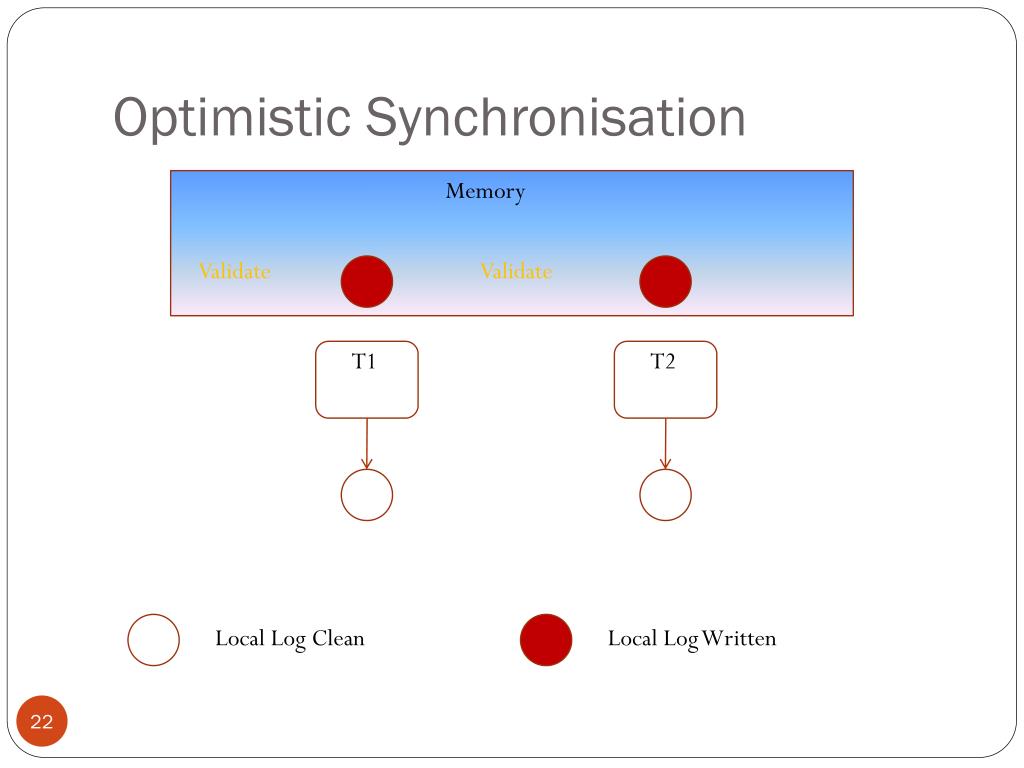 Optimistic Synchronisation

Memory

Validate

Validate

T1

T2

Local Log Clean

Local Log Written

22